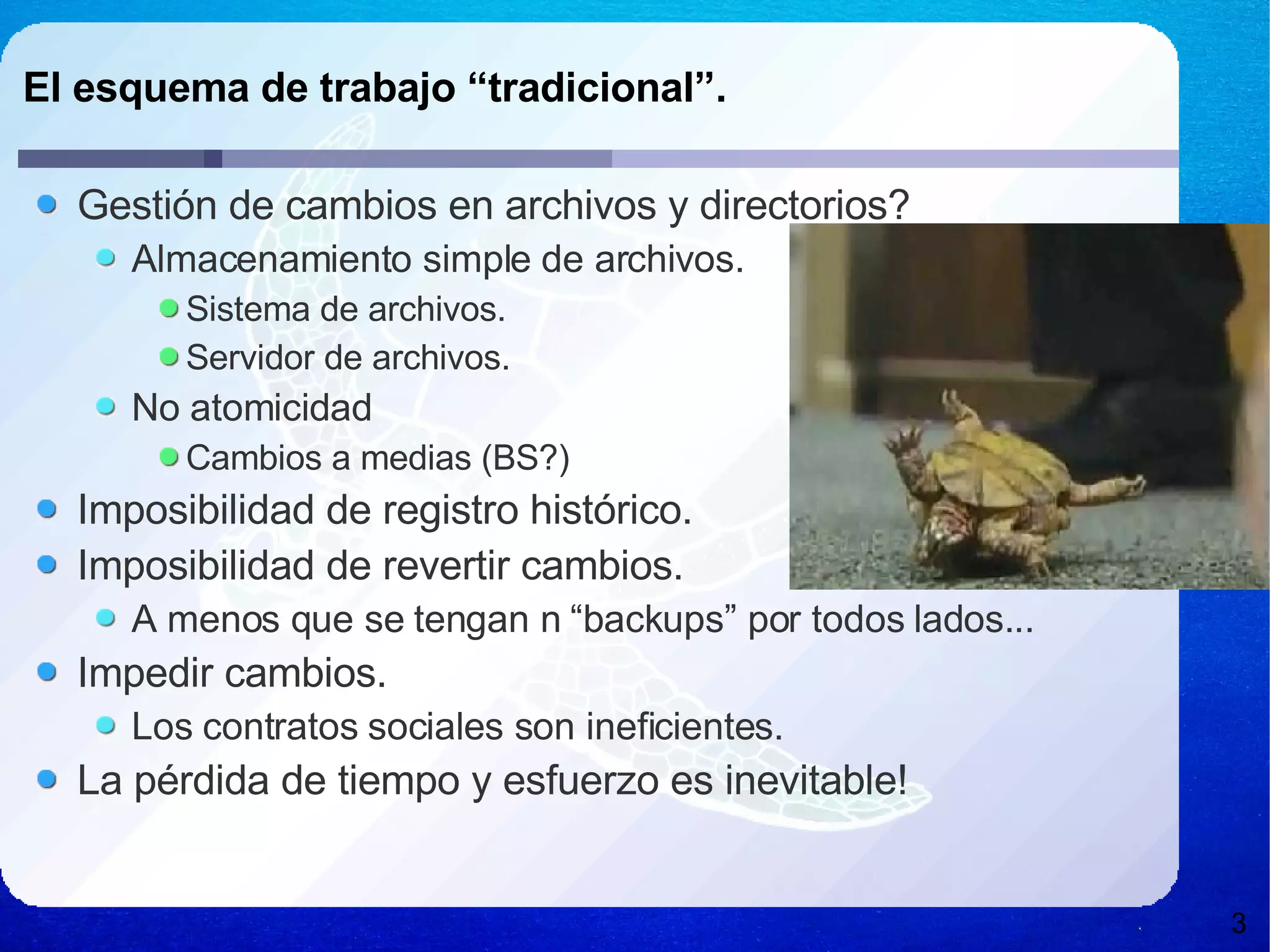 El esquema de trabajo “tradicional”.

- Gestión de cambios en archivos y directorios?
  - Almacenamiento simple de archivos.
    - Sistema de archivos.
    - Servidor de archivos.
  - No atomicidad
    - Cambios a medias (BS?)
- Imposibilidad de registro histórico.
- Imposibilidad de revertir cambios.
  - A menos que se tengan n “backups” por todos lados...
- Impedir cambios.
  - Los contratos sociales son ineficientes.
- La pérdida de tiempo y esfuerzo es inevitable!

3